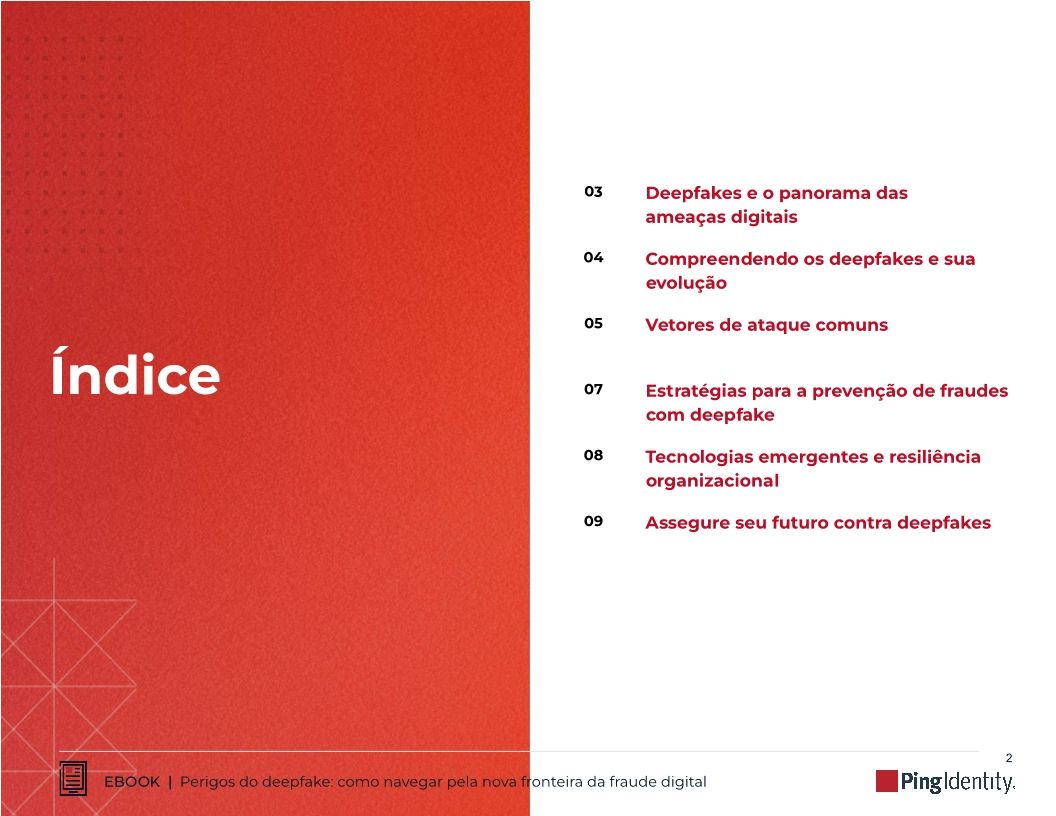 Índice

03 Deepfakes e o panorama das ameaças digitais

04 Compreendendo os deepfakes e sua evolução

05 Vetores de ataque comuns

07 Estratégias para a prevenção de fraudes com deepfake

08 Tecnologias emergentes e resiliência organizacional

09 Assegure seu futuro contra deepfakes

2

EBOOK | Perigos do deepfake: como navegar pela nova fronteira da fraude digital

PingIdentity.